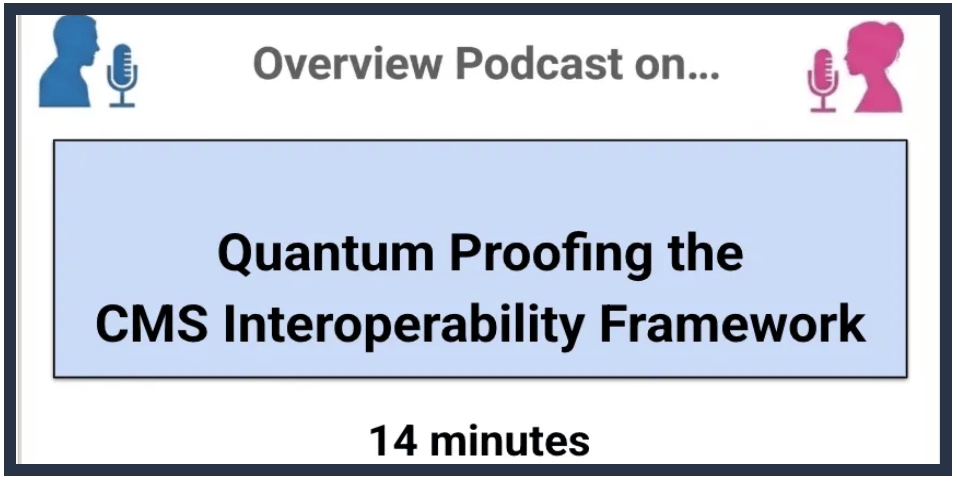 Overview Podcast on...

Quantum Proofing the CMS Interoperability Framework

14 minutes